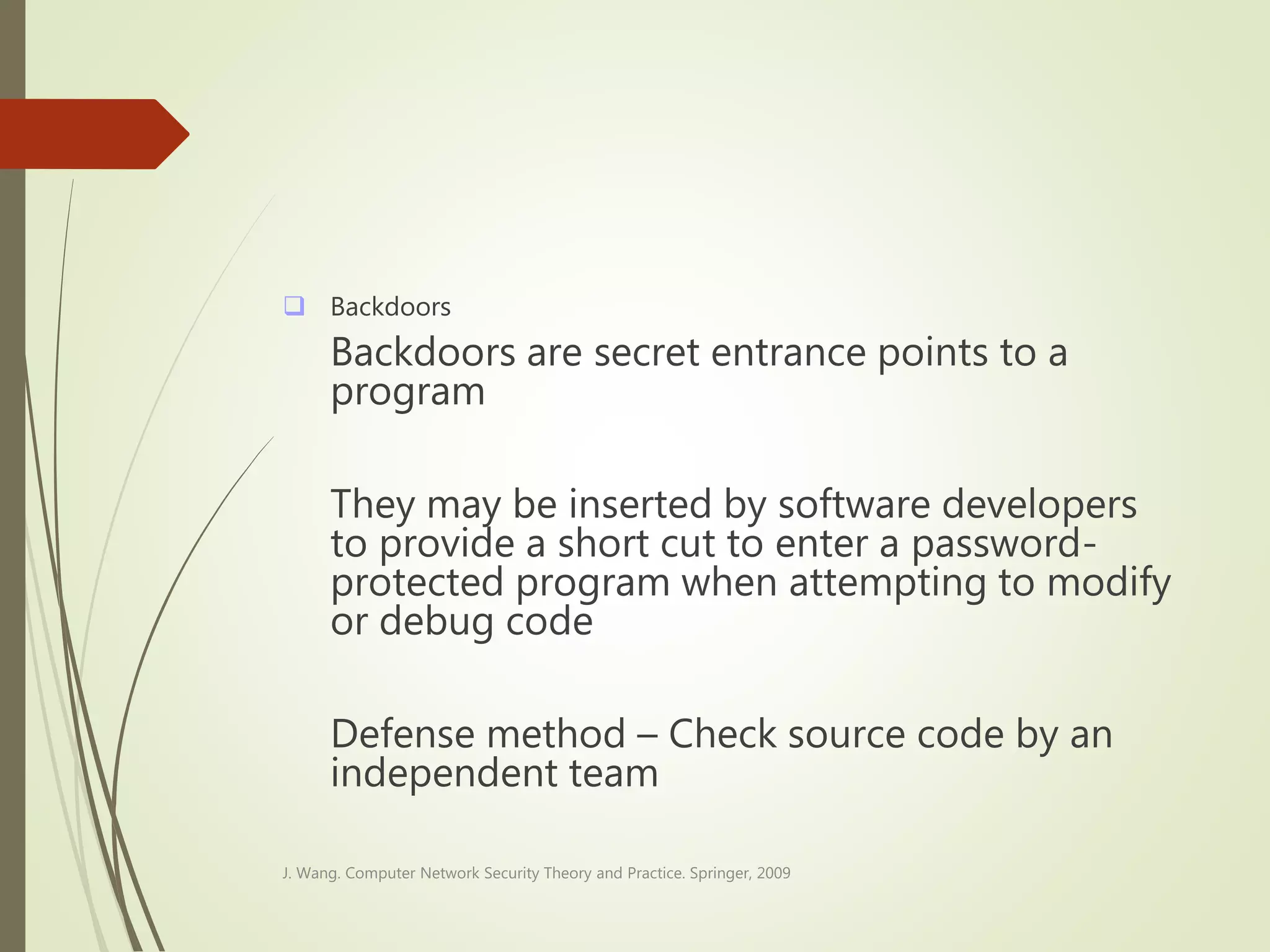 ❑ Backdoors

Backdoors are secret entrance points to a program

They may be inserted by software developers to provide a short cut to enter a password-protected program when attempting to modify or debug code

Defense method – Check source code by an independent team

J. Wang. Computer Network Security Theory and Practice. Springer, 2009